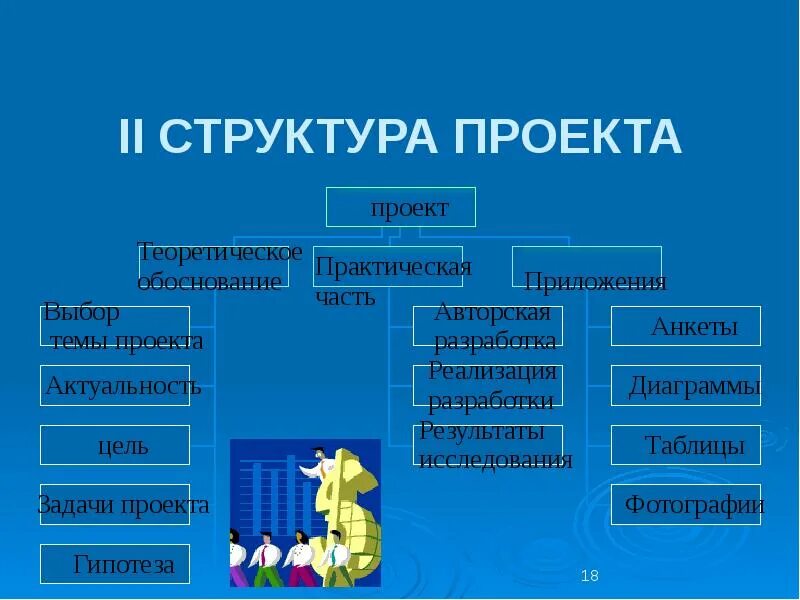 II СТРУКТУРА ПРОЕКТА

проект

Теоретическое обоснование

Практическая часть

Приложения

Выбор темы проекта

Актуальность

цель

Задачи проекта

Гипотеза

Авторская разработка

Реализация разработки

Результаты исследования

Анкеты

Диаграммы

Таблицы

Фотографии

18